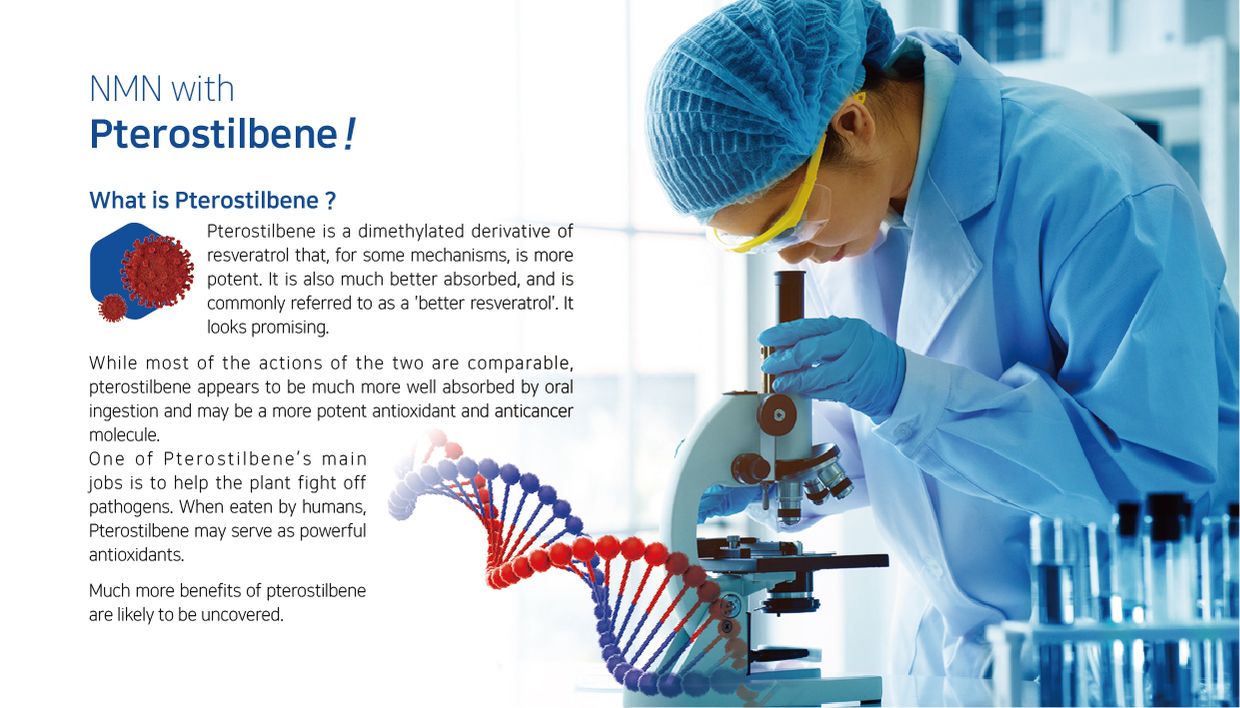 NMN with
Pterostilbene!

What is Pterostilbene ?

Pterostilbene is a dimethylated derivative of resveratrol that, for some mechanisms, is more potent. It is also much better absorbed, and is commonly referred to as a 'better resveratrol'. It looks promising.

While most of the actions of the two are comparable, pterostilbene appears to be much more well absorbed by oral ingestion and may be a more potent antioxidant and anticancer molecule.

One of Pterostilbene's main jobs is to help the plant fight off pathogens. When eaten by humans, Pterostilbene may serve as powerful antioxidants.

Much more benefits of pterostilbene are likely to be uncovered.